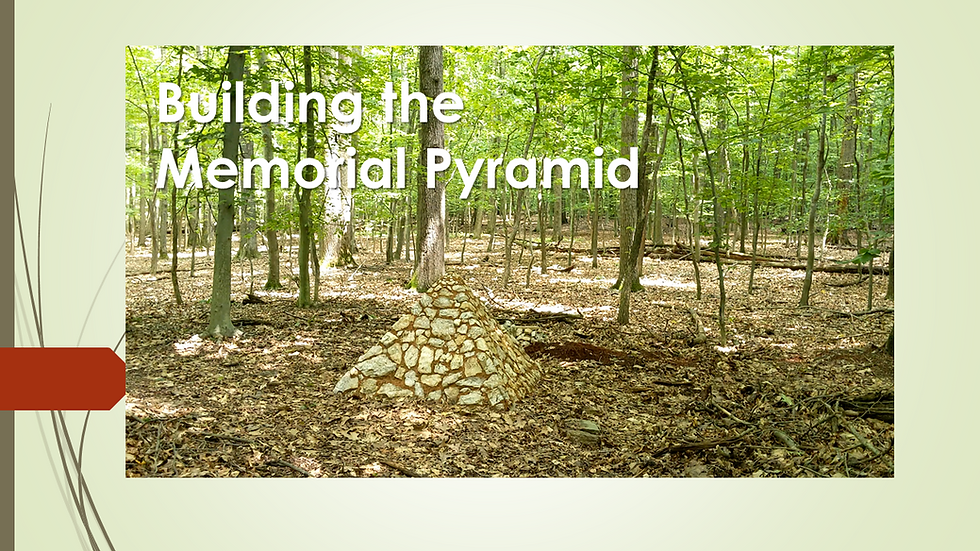 Building the Memorial Pyramid